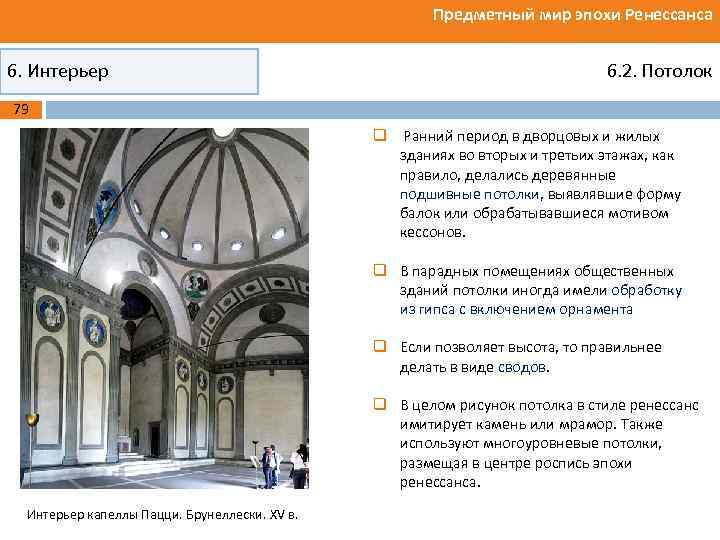 Предметный мир эпохи Ренессанса

6. Интерьер

6.2. Потолок

79

Ранний период в дворцовых и жилых зданиях во вторых и третьих этажах, как правило, делались деревянные подшивные потолки, выявлявшие форму балок или обрабатывавшиеся мотивом кессонов.

В парадных помещениях общественных зданий потолки иногда имели обработку из гипса с включением орнамента

Если позволяет высота, то правильнее делать в виде сводов.

В целом рисунок потолка в стиле ренессанс имитирует камень или мрамор. Также используют многоуровневые потолки, размещая в центре роспись эпохи ренессанса.

Интерьер капеллы Пацци. Брунеллески. XV в.